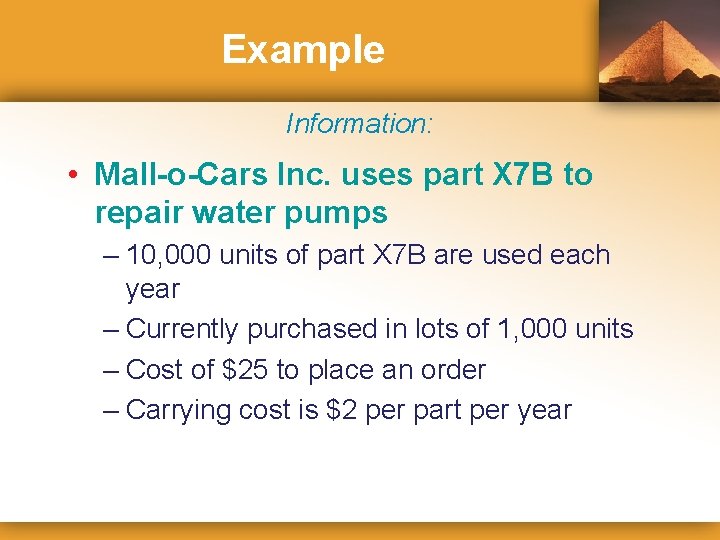 Example

Information:

• Mall-o-Cars Inc. uses part X7B to repair water pumps
– 10,000 units of part X7B are used each year
– Currently purchased in lots of 1,000 units
– Cost of \$25 to place an order
– Carrying cost is \$2 per part per year